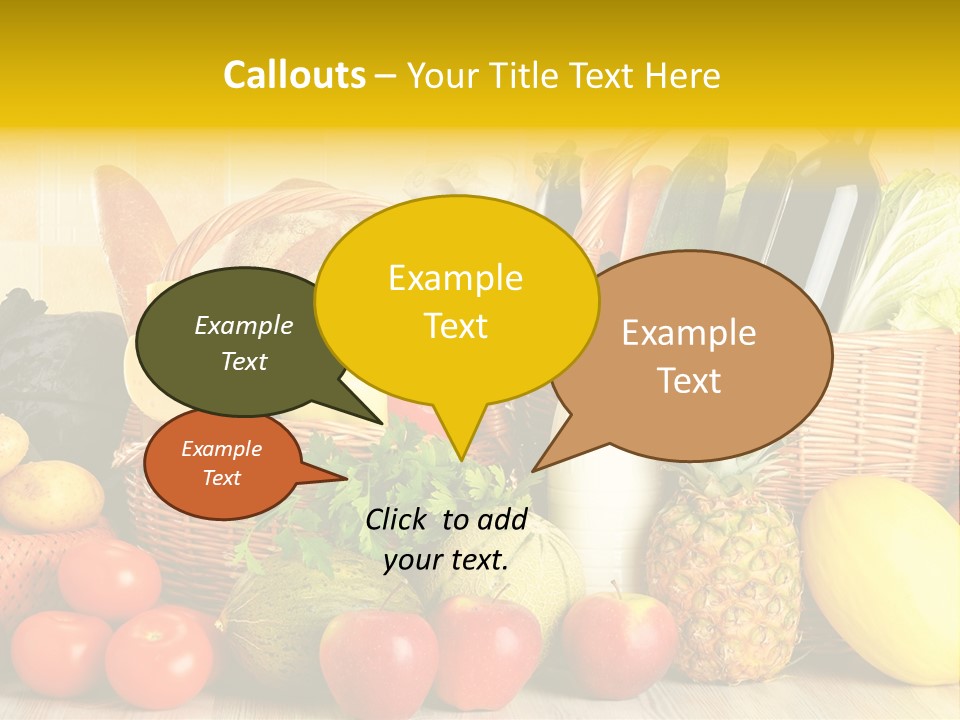 Callouts – Your Title Text Here

Example Text

Example Text

Example Text

Example Text

Click to add your text.